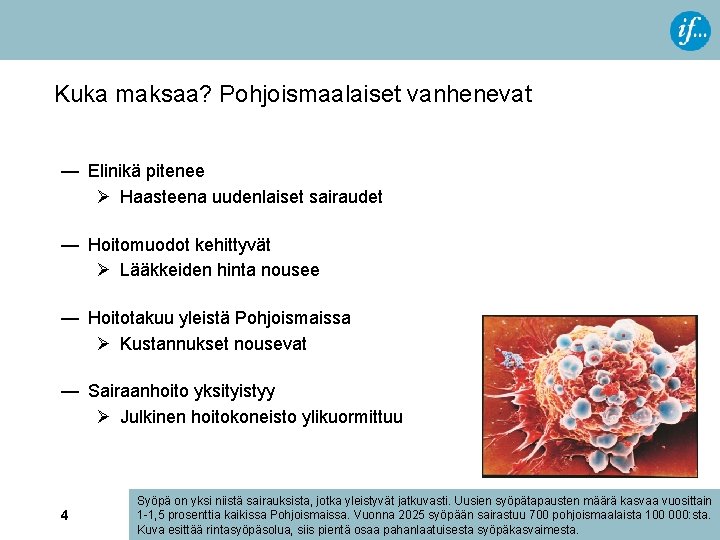 if...

Kuka maksaa? Pohjoismaalaiset vanhenevat

— Elinikä pitenee
➢ Haasteena uudenlaiset sairaudet

— Hoitomuodot kehittyvät
➢ Lääkkeiden hinta nousee

— Hoitotakuu yleistä Pohjoismaissa
➢ Kustannukset nousevat

— Sairaanhoito yksityistyy
➢ Julkinen hoitokoneisto ylikuormittuu

4

Syöpä on yksi niistä sairauksista, jotka yleistyvät jatkuvasti. Uusien syöpätapausten määrä kasvaa vuosittain 1-1,5 prosenttia kaikissa Pohjoismaissa. Vuonna 2025 syöpään sairastuu 700 pohjoismaalaista 100 000:sta. Kuva esittää rintasyöpäsolua, siis pientä osaa pahanlaatuisesta syöpäkasvaimesta.